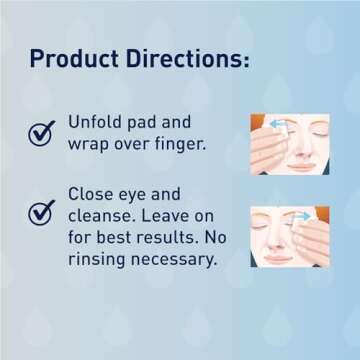 Product Directions:

Unfold pad and wrap over finger.

Close eye and cleanse. Leave on for best results. No rinsing necessary.